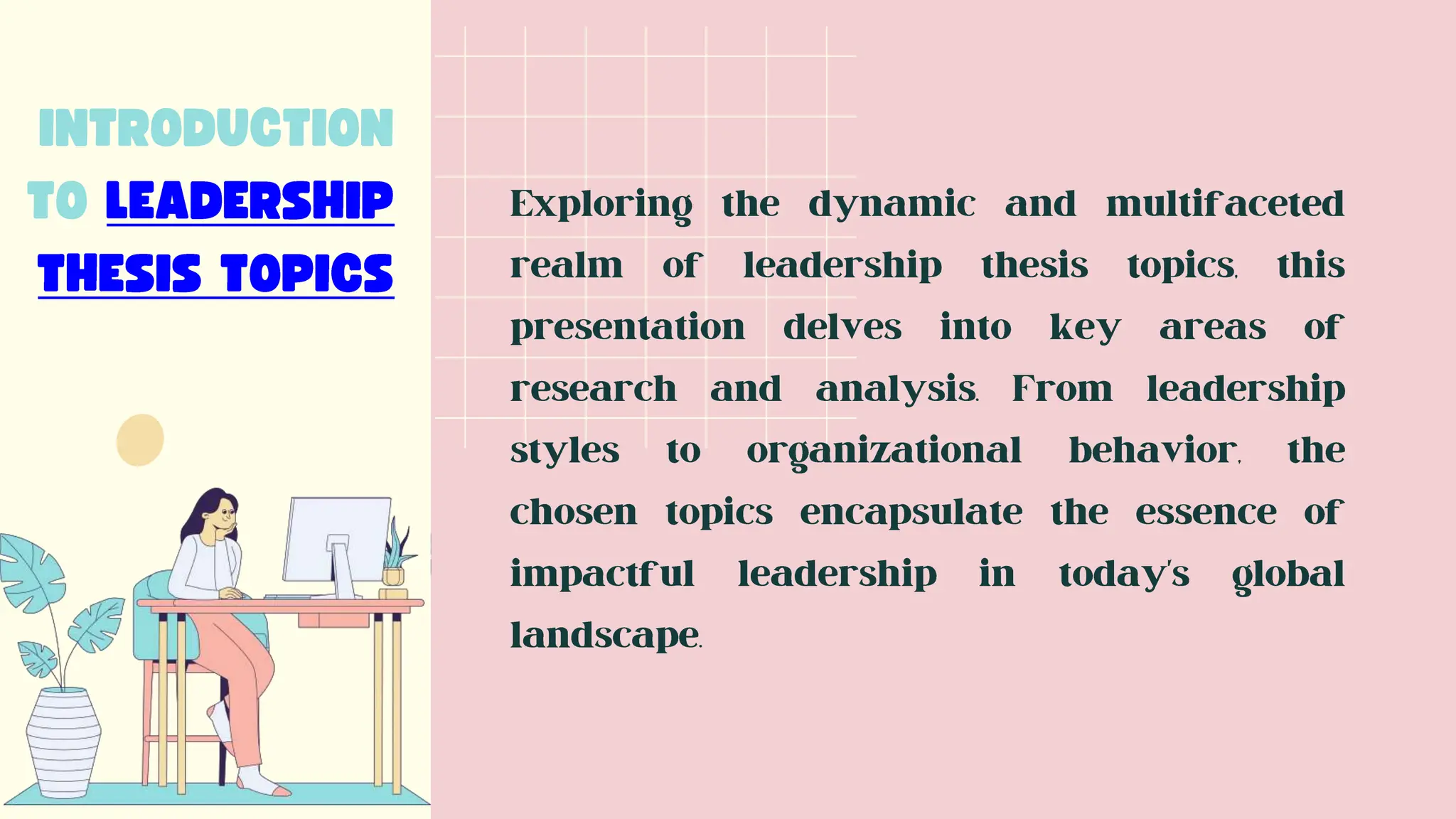 INTRODUCTION TO LEADERSHIP THESIS TOPICS

Exploring the dynamic and multifaceted realm of leadership thesis topics, this presentation delves into key areas of research and analysis. From leadership styles to organizational behavior, the chosen topics encapsulate the essence of impactful leadership in today's global landscape.